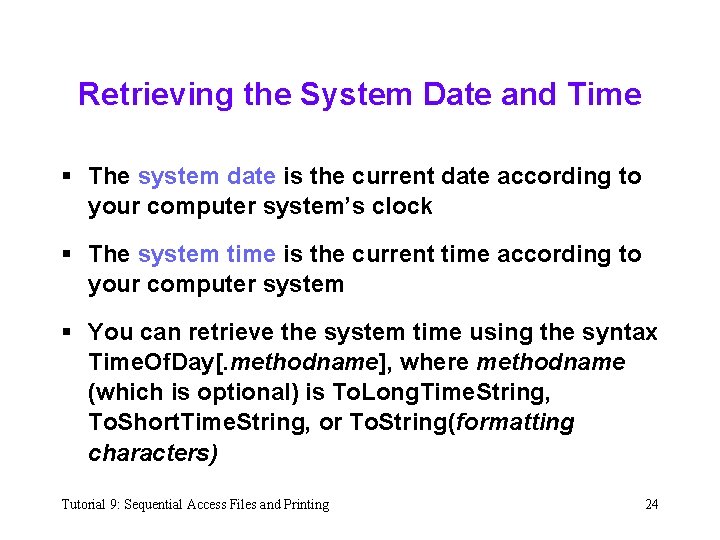 Retrieving the System Date and Time

▪ The system date is the current date according to your computer system's clock

▪ The system time is the current time according to your computer system

▪ You can retrieve the system time using the syntax TimeOfDay[.methodname], where methodname (which is optional) is ToLongTimeString, ToShortTimeString, or ToString(formatting characters)

Tutorial 9: Sequential Access Files and Printing

24